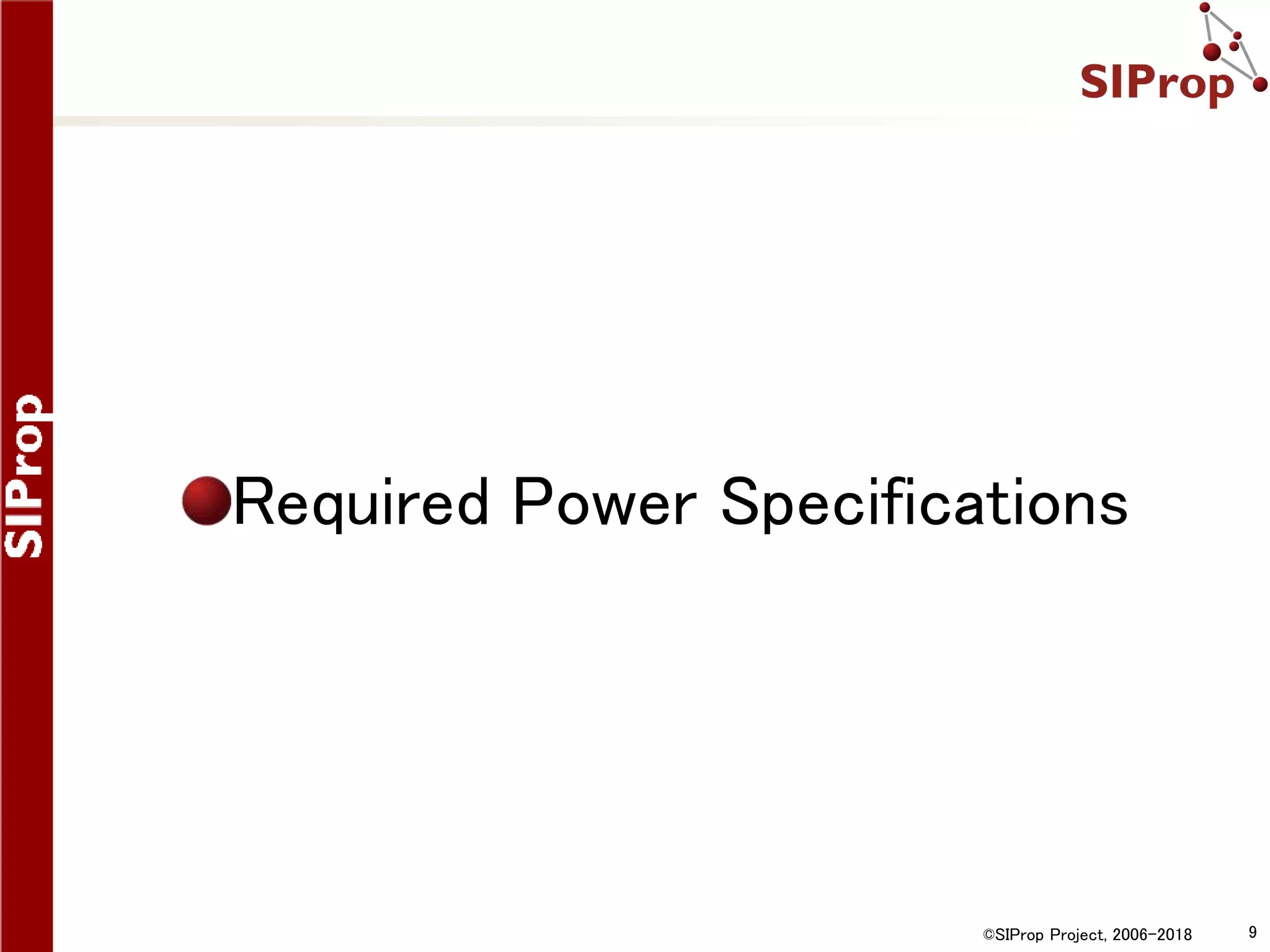 SIProp

SIProp

Required Power Specifications

©SIProp Project, 2006-2018

9